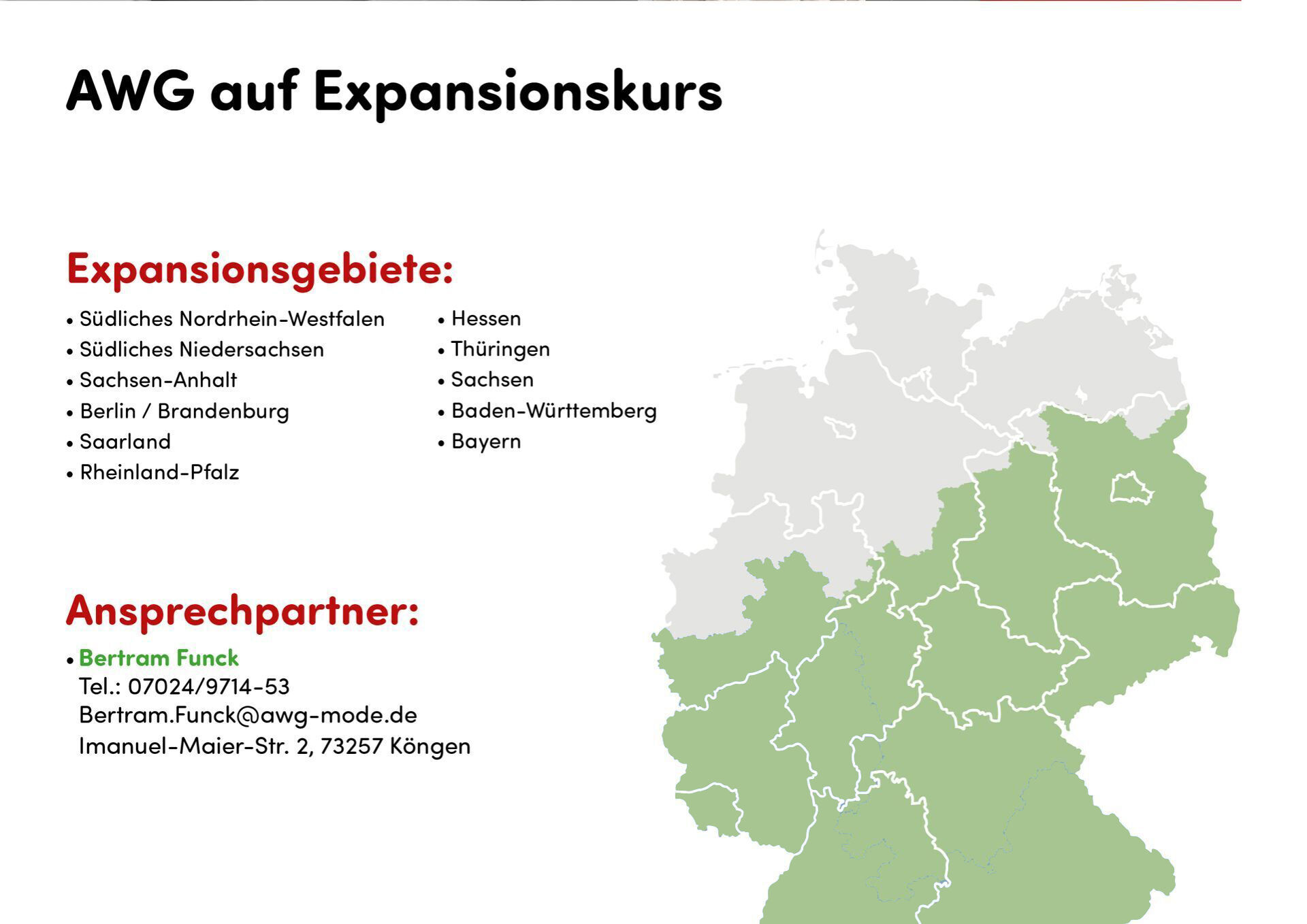 AWG auf Expansionskurs

Expansionsgebiete:

• Südliches Nordrhein-Westfalen
• Südliches Niedersachsen
• Sachsen-Anhalt
• Berlin / Brandenburg
• Saarland
• Rheinland-Pfalz

• Hessen
• Thüringen
• Sachsen
• Baden-Württemberg
• Bayern

Ansprechpartner:

• Bertram Funck
Tel.: 07024/9714-53
Bertram.Funck@awg-mode.de
Imanuel-Maier-Str. 2, 73257 Köngen